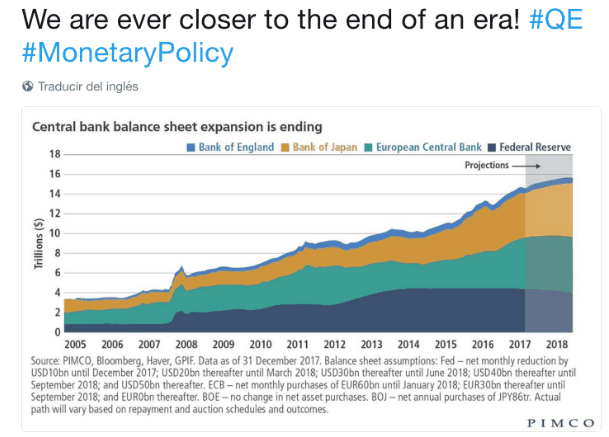 We are ever closer to the end of an era! #QE #MonetaryPolicy

Traducir del inglés

Central bank balance sheet expansion is ending

Bank of England Bank of Japan European Central Bank Federal Reserve

Projections

Trillions ($)

18
16
14
12
10
8
6
4
2
0

2005 2006 2007 2008 2009 2010 2011 2012 2013 2014 2015 2016 2017 2018

Source: PIMCO, Bloomberg, Haver, GPIF. Data as of 31 December 2017. Balance sheet assumptions: Fed – net monthly reduction by USD10bn until December 2017; USD20bn thereafter until March 2018; USD30bn thereafter until June 2018; USD40bn thereafter until September 2018; and USD50bn thereafter. ECB – net monthly purchases of EUR60bn until January 2018; EUR30bn thereafter until September 2018; and EUR0bn thereafter. BOE – no change in net asset purchases. BOJ – net annual purchases of JPY86tr. Actual path will vary based on repayment and auction schedules and outcomes.

PIMCO